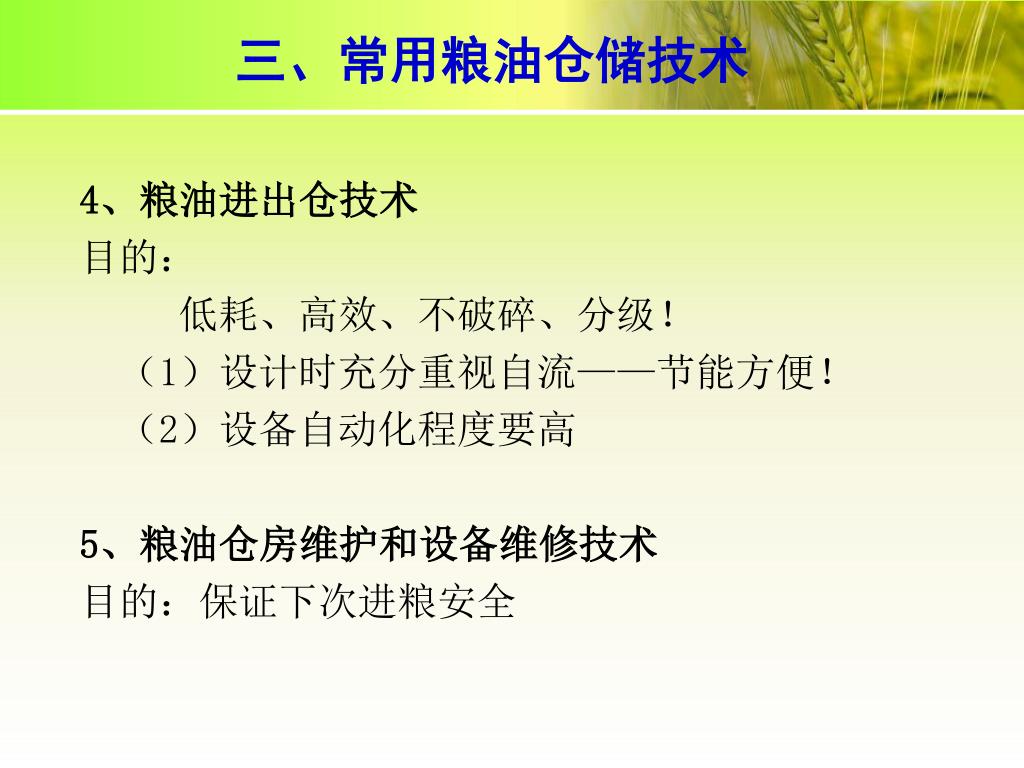 三、常用粮油仓储技术

4、粮油进出仓技术
目的：
低耗、高效、不破碎、分级！
（1）设计时充分重视自流——节能方便！
（2）设备自动化程度要高

5、粮油仓房维护和设备维修技术
目的：保证下次进粮安全